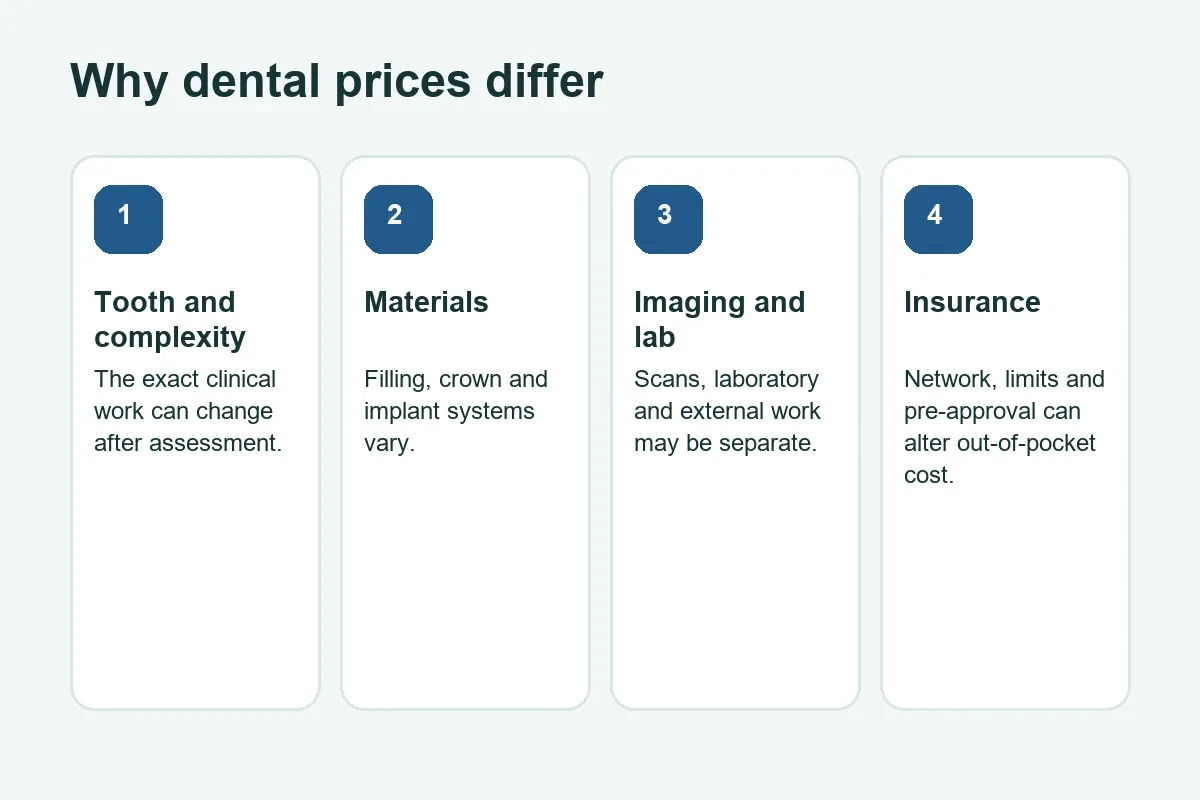 Why dental prices differ

1

Tooth and complexity

The exact clinical work can change after assessment.

2

Materials

Filling, crown and implant systems vary.

3

Imaging and lab

Scans, laboratory and external work may be separate.

4

Insurance

Network, limits and pre-approval can alter out-of-pocket cost.